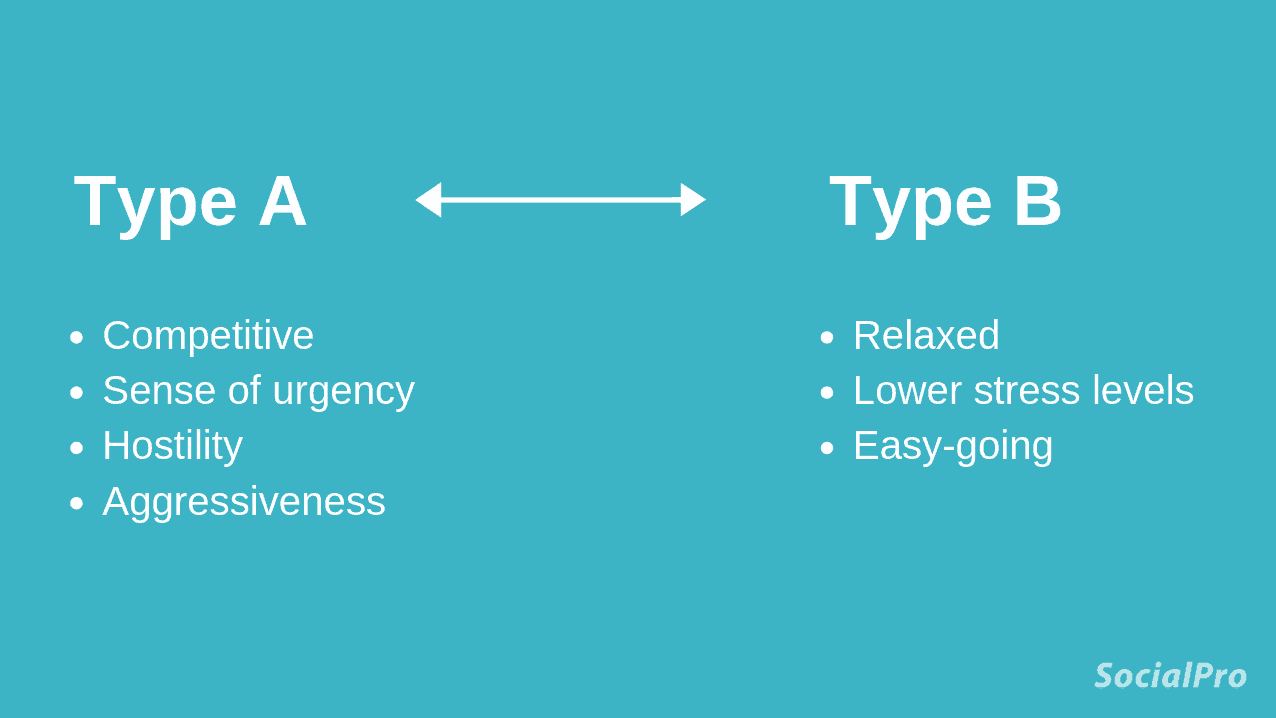 Type A

- Competitive
- Sense of urgency
- Hostility
- Aggressiveness

Type B

- Relaxed
- Lower stress levels
- Easy-going

SocialPro